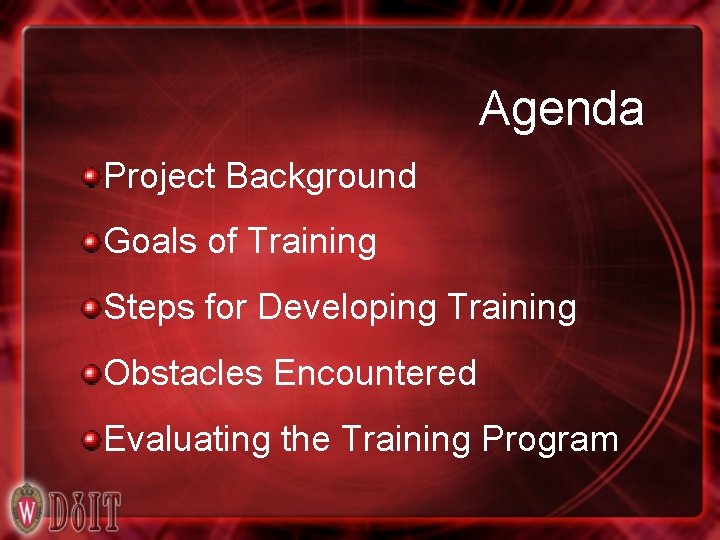 Agenda

Project Background

Goals of Training

Steps for Developing Training

Obstacles Encountered

Evaluating the Training Program

W DoIT